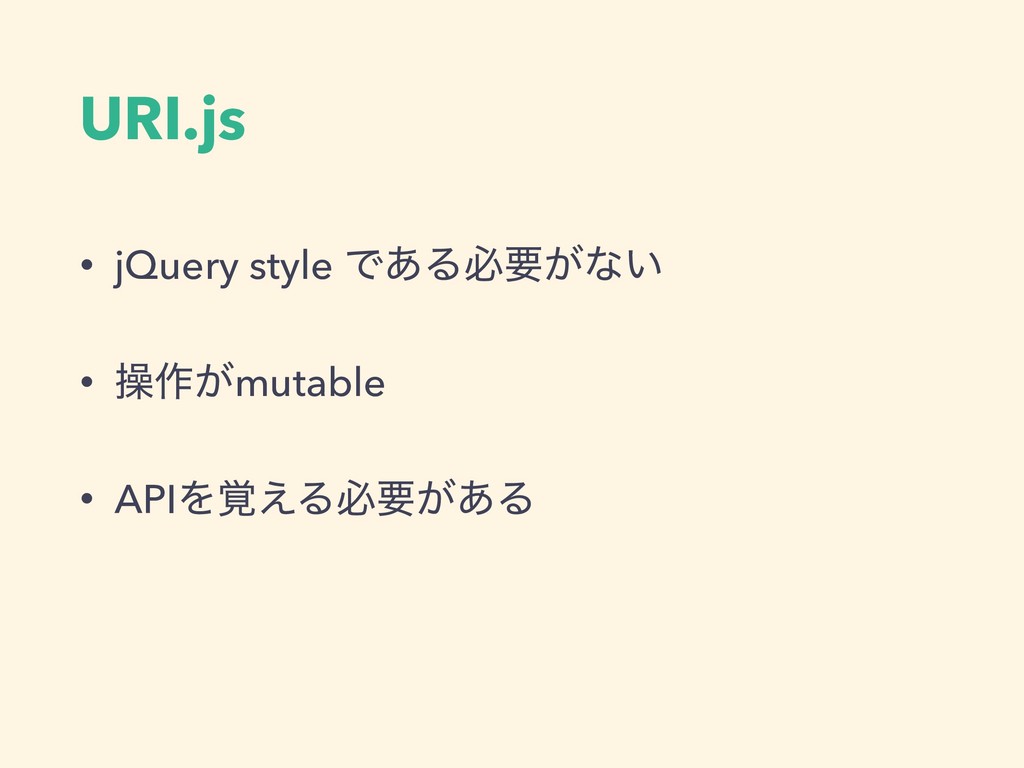 URI.js

• jQuery style である必要がない

• 操作がmutable

• APIを覚える必要がある